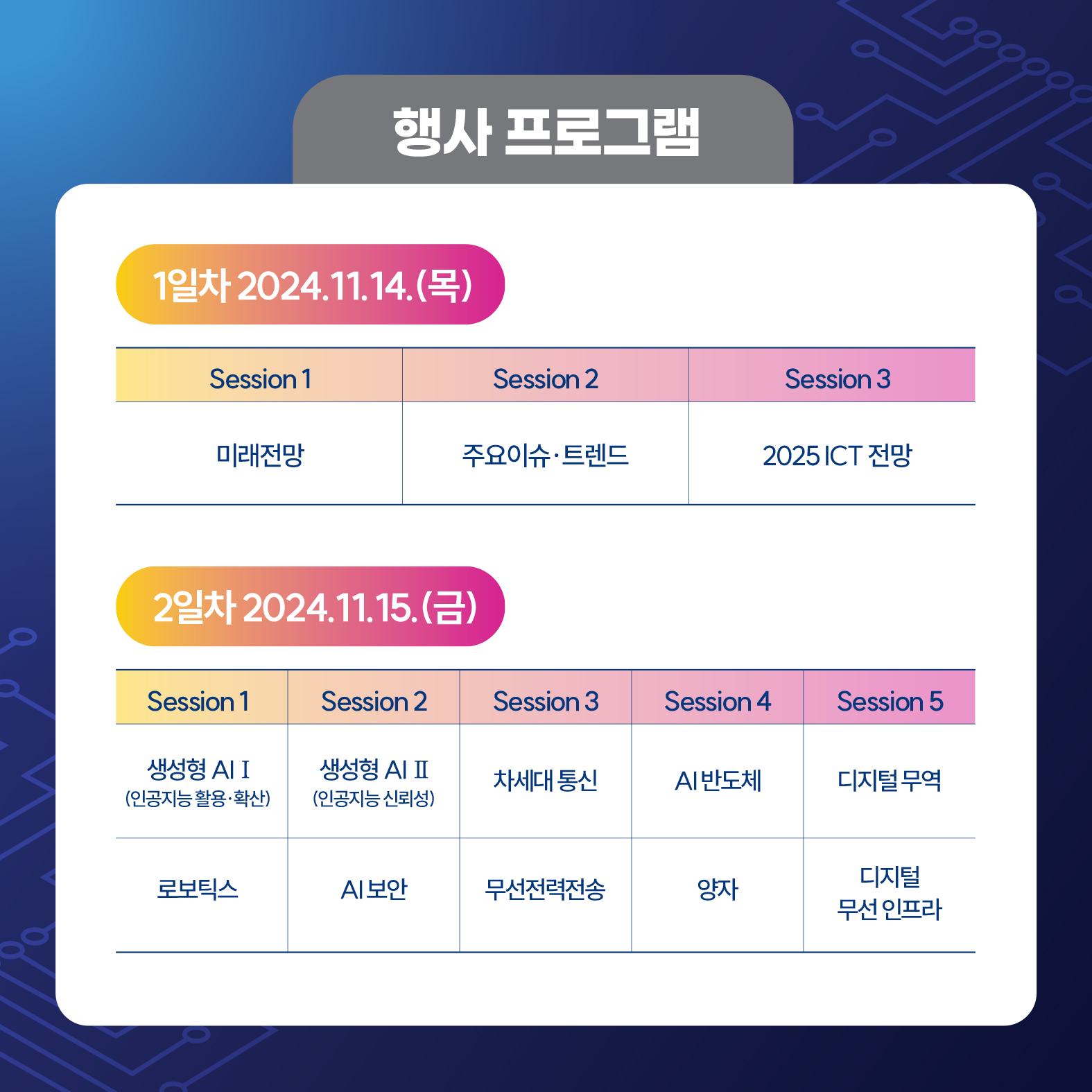 행사 프로그램

1일차 2024.11.14.(목)

| Session 1 | Session 2 | Session 3 |
|---|---|---|
| 미래전망 | 주요이슈·트렌드 | 2025 ICT 전망 |

2일차 2024.11.15.(금)

| Session 1 | Session 2 | Session 3 | Session 4 | Session 5 |
|---|---|---|---|---|
| 생성형 AI Ⅰ (인공지능 활용·확산) | 생성형 AI Ⅱ (인공지능 신뢰성) | 차세대 통신 | AI 반도체 | 디지털 무역 |
| 로보틱스 | AI 보안 | 무선전력전송 | 양자 | 디지털 무선 인프라 |